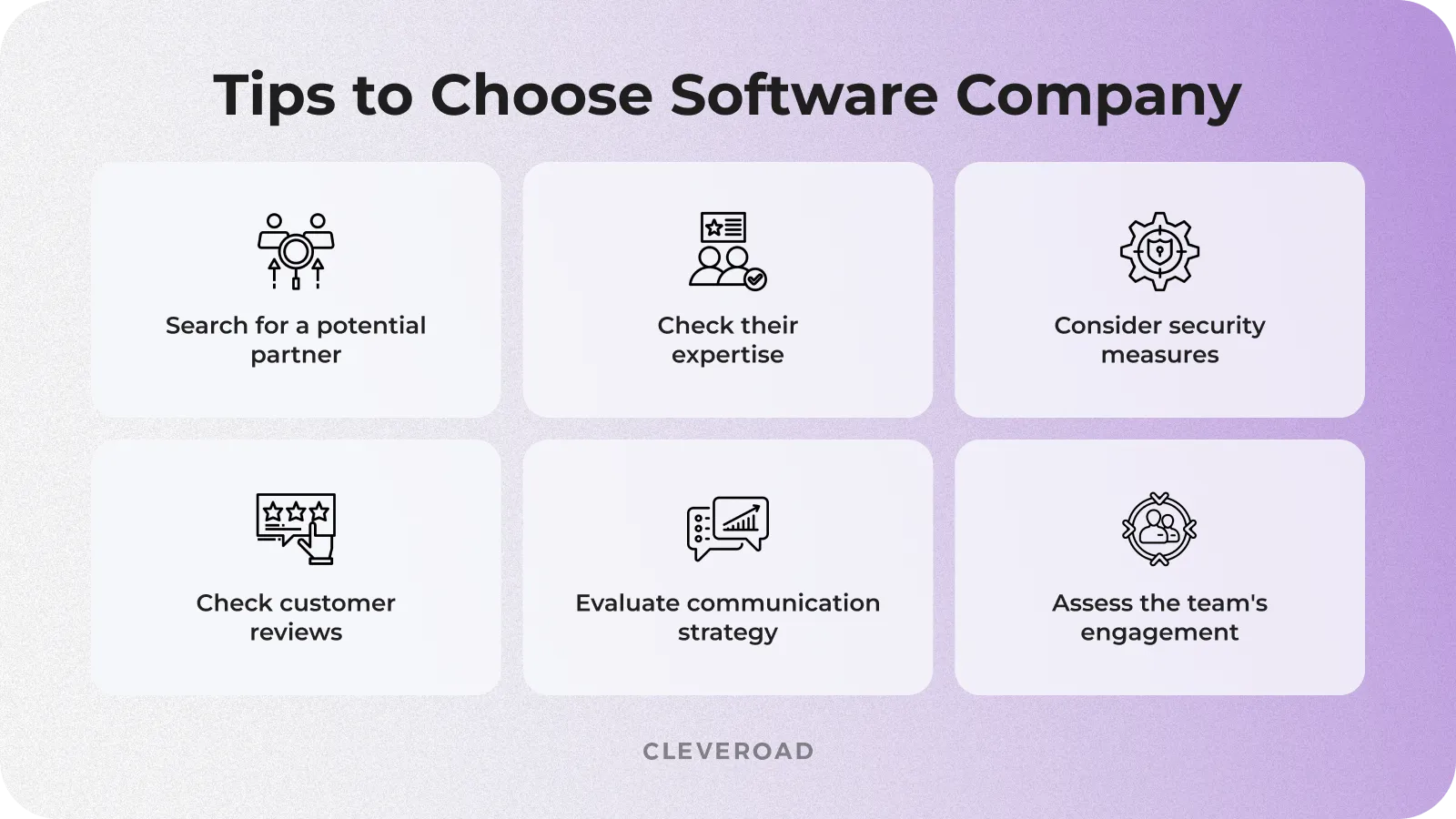 Tips to Choose Software Company

Search for a potential partner

Check their expertise

Consider security measures

Check customer reviews

Evaluate communication strategy

Assess the team's engagement

CLEVEROAD